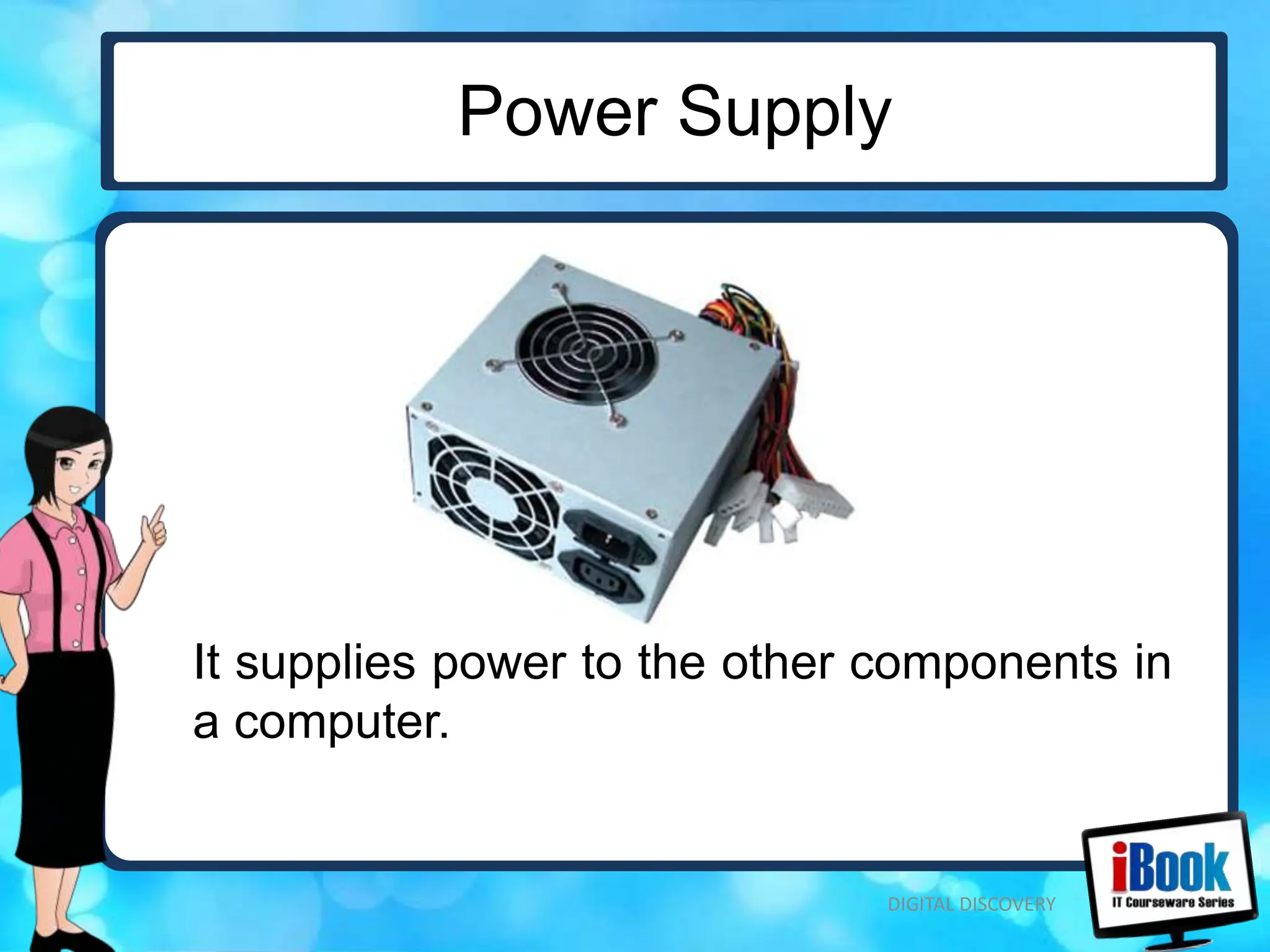 Power Supply

It supplies power to the other components in a computer.

DIGITAL DISCOVERY

iBook
IT Courseware Series